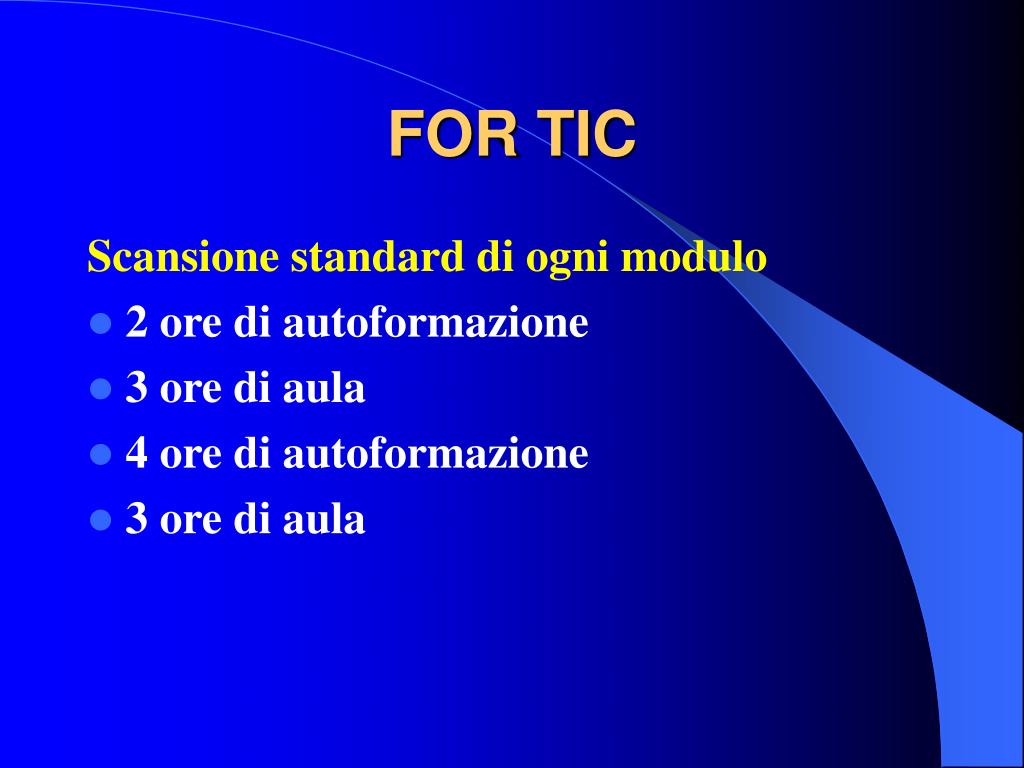 FOR TIC

Scansione standard di ogni modulo

- 2 ore di autoformazione
- 3 ore di aula
- 4 ore di autoformazione
- 3 ore di aula